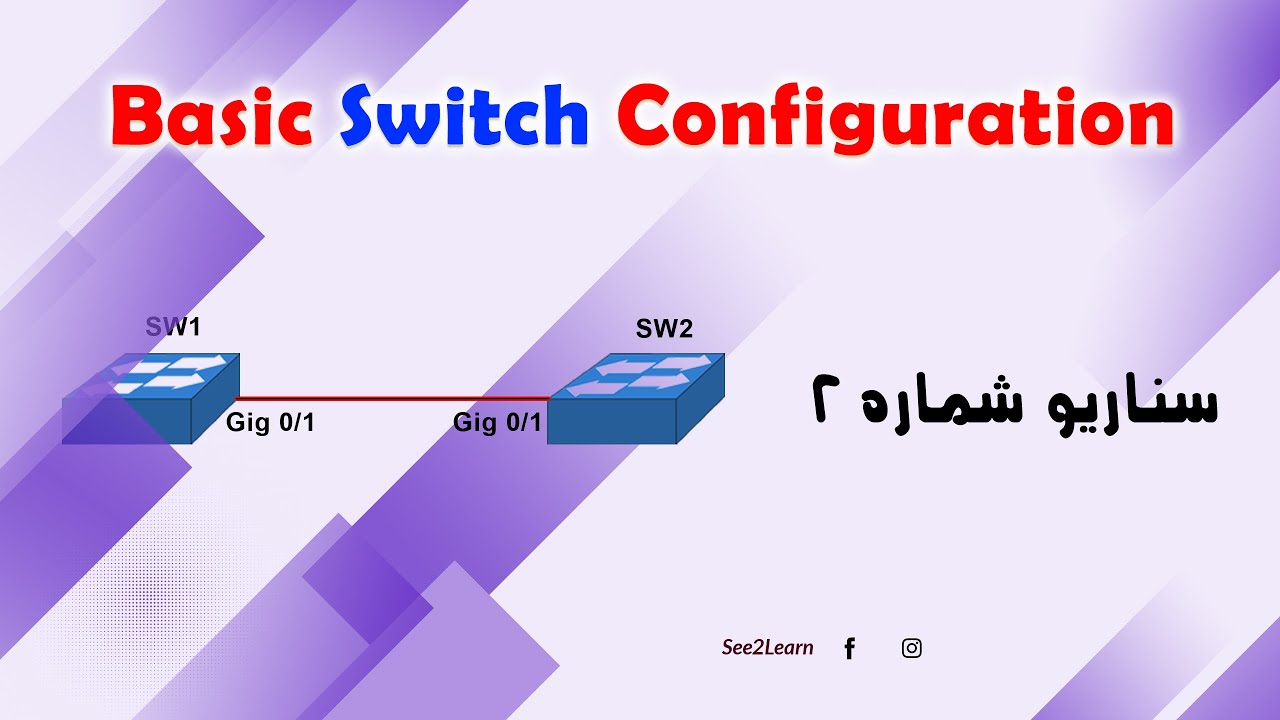 Basic Switch Configuration

SW1

SW2

Gig 0/1

Gig 0/1

سناریو شماره ۲

See2Learn